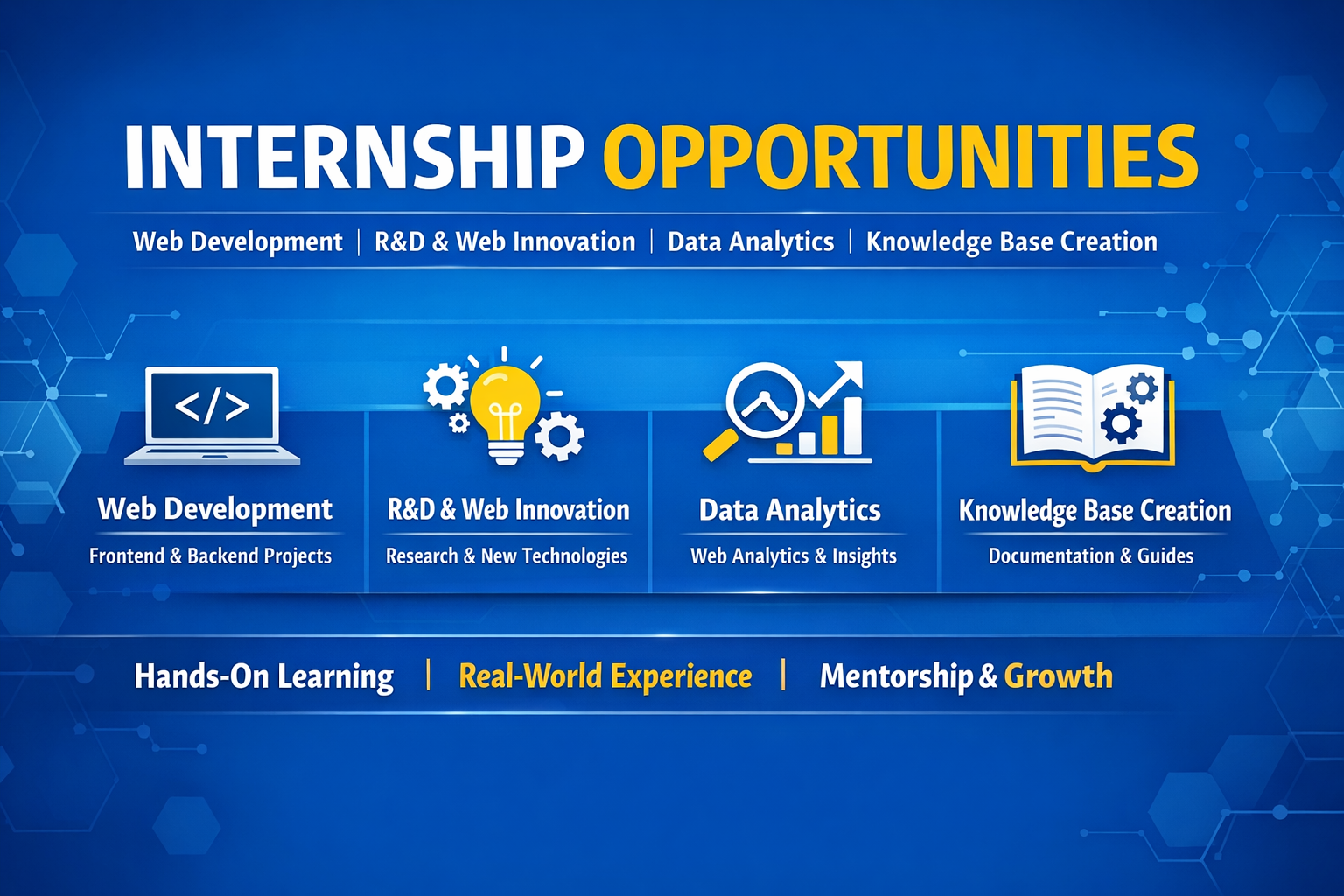 INTERNSHIP OPPORTUNITIES

Web Development | R&D & Web Innovation | Data Analytics | Knowledge Base Creation

</>

Web Development
Frontend & Backend Projects

R&D & Web Innovation
Research & New Technologies

Data Analytics
Web Analytics & Insights

Knowledge Base Creation
Documentation & Guides

Hands-On Learning | Real-World Experience | Mentorship & Growth